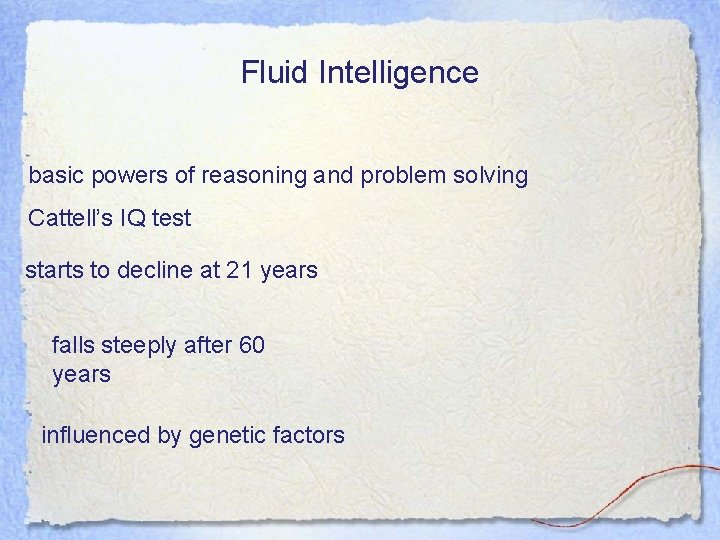 Fluid Intelligence

basic powers of reasoning and problem solving

Cattell's IQ test

starts to decline at 21 years

falls steeply after 60 years

influenced by genetic factors